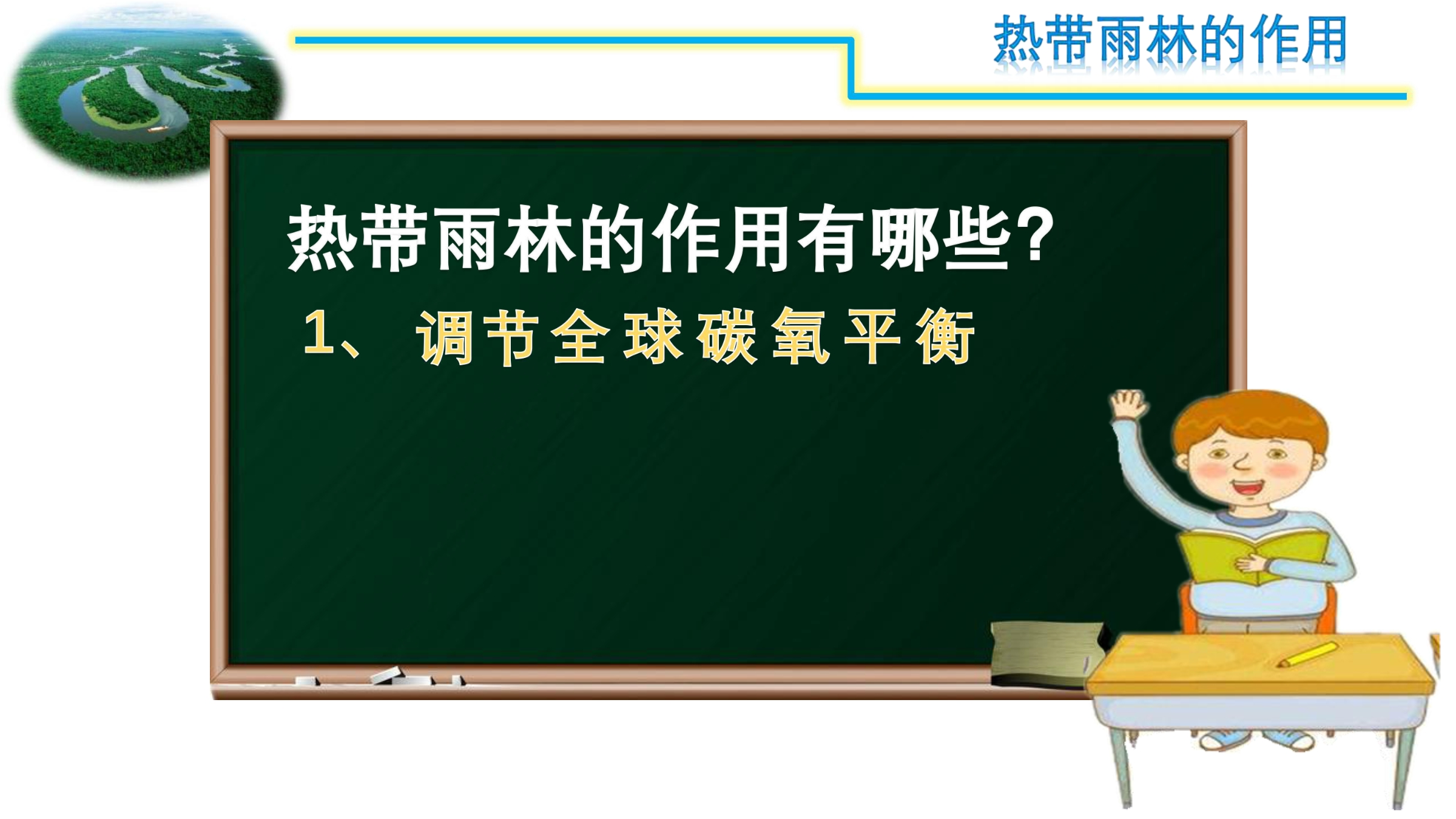 热带雨林的作用

热带雨林的作用有哪些?

1、调节全球碳氧平衡